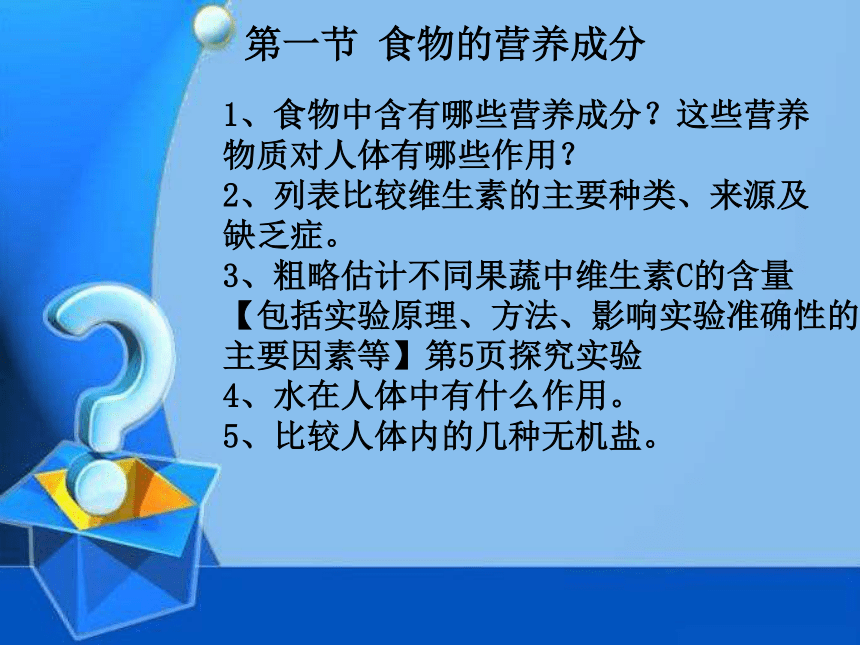 第一节 食物的营养成分

1、食物中含有哪些营养成分？这些营养物质对人体有哪些作用？
2、列表比较维生素的主要种类、来源及缺乏症。
3、粗略估计不同果蔬中维生素C的含量【包括实验原理、方法、影响实验准确性的主要因素等】第5页探究实验
4、水在人体中有什么作用。
5、比较人体内的几种无机盐。